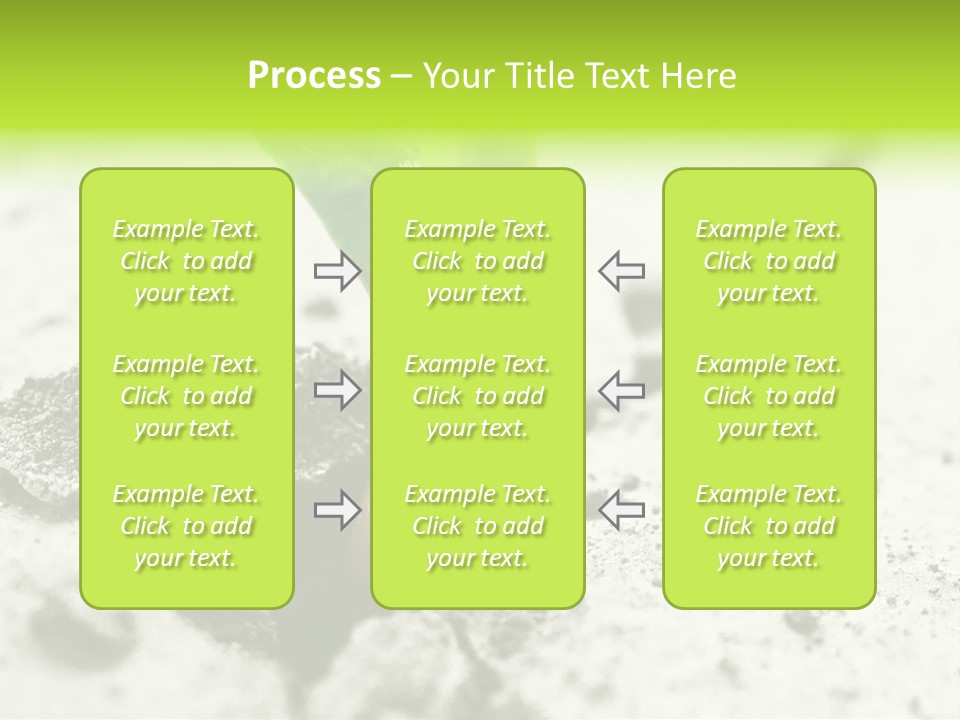 Process – Your Title Text Here

Example Text. Click to add your text.

Example Text. Click to add your text.

Example Text. Click to add your text.

Example Text. Click to add your text.

Example Text. Click to add your text.

Example Text. Click to add your text.

Example Text. Click to add your text.

Example Text. Click to add your text.

Example Text. Click to add your text.